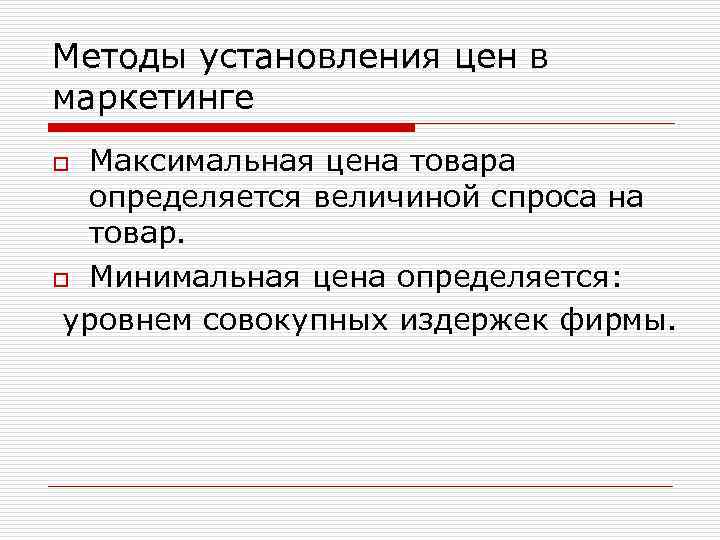 Методы установления цен в маркетинге

Максимальная цена товара определяется величиной спроса на товар.

Минимальная цена определяется:

уровнем совокупных издержек фирмы.